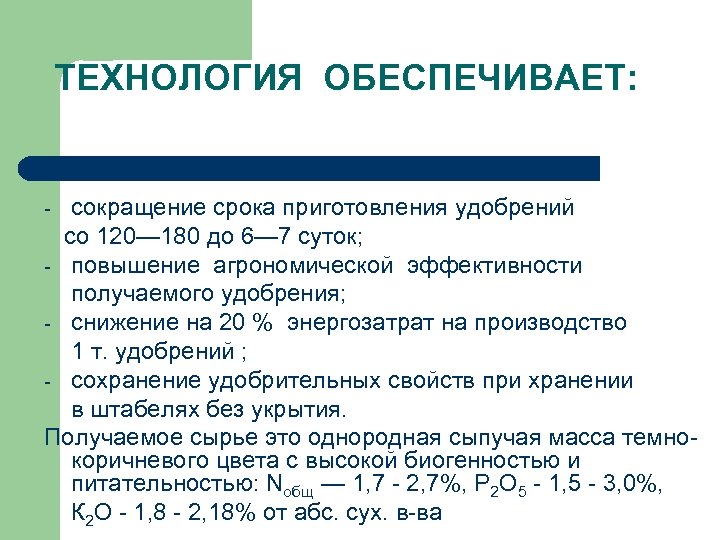 ТЕХНОЛОГИЯ ОБЕСПЕЧИВАЕТ:

- сокращение срока приготовления удобрений со 120—180 до 6—7 суток;
- повышение агрономической эффективности получаемого удобрения;
- снижение на 20 % энергозатрат на производство 1 т. удобрений ;
- сохранение удобрительных свойств при хранении в штабелях без укрытия.

Получаемое сырье это однородная сыпучая масса темно-коричневого цвета с высокой биогенностью и питательностью: $N_{общ}$ — 1,7 - 2,7%, $P_2O_5$ - 1,5 - 3,0%, $K_2O$ - 1,8 - 2,18% от абс. сух. в-ва